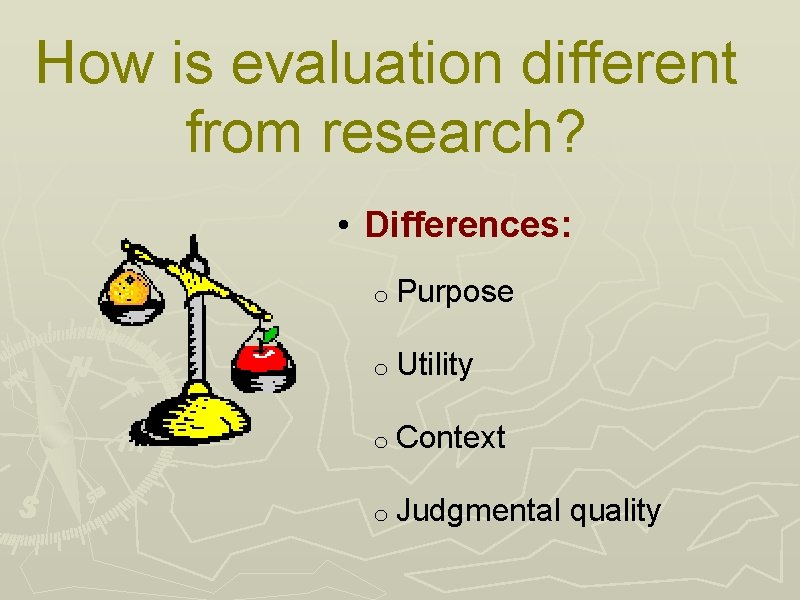 How is evaluation different from research?

• Differences:

o Purpose

o Utility

o Context

o Judgmental quality